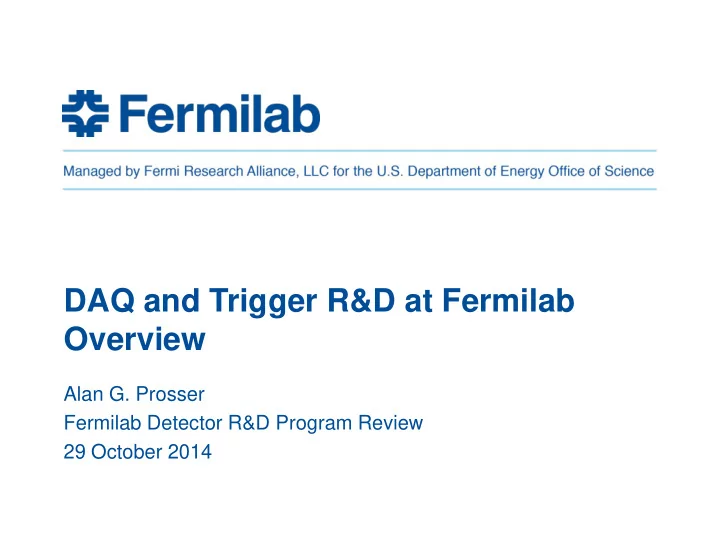 Fermilab

Managed by Fermi Research Alliance, LLC for the U.S. Department of Energy Office of Science

DAQ and Trigger R&D at Fermilab Overview

Alan G. Prosser
Fermilab Detector R&D Program Review
29 October 2014